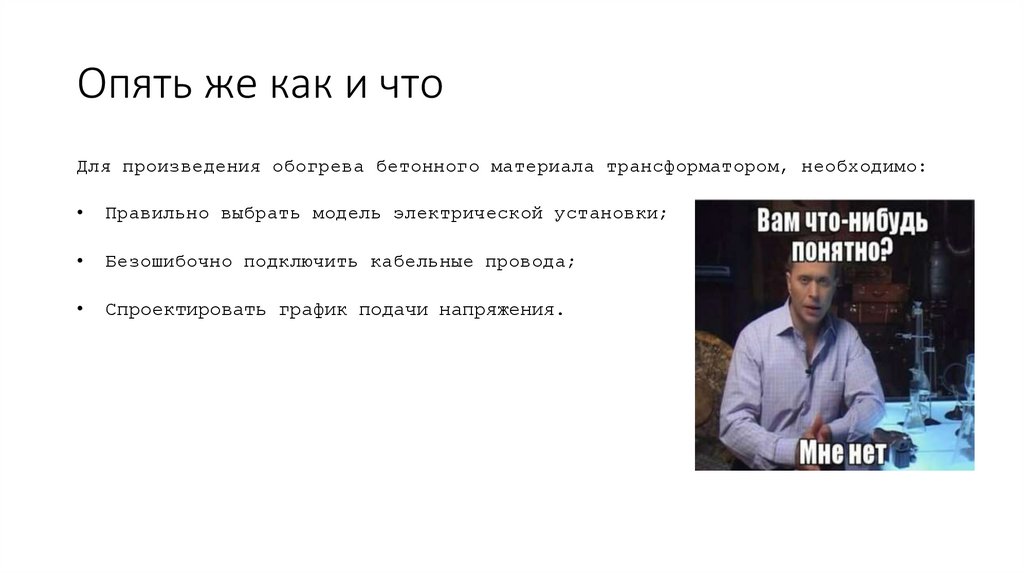 Опять же как и что

Для произведения обогрева бетонного материала трансформатором, необходимо:

• Правильно выбрать модель электрической установки;

• Безошибочно подключить кабельные провода;

• Спроектировать график подачи напряжения.

Вам что-нибудь понятно?

Мне нет